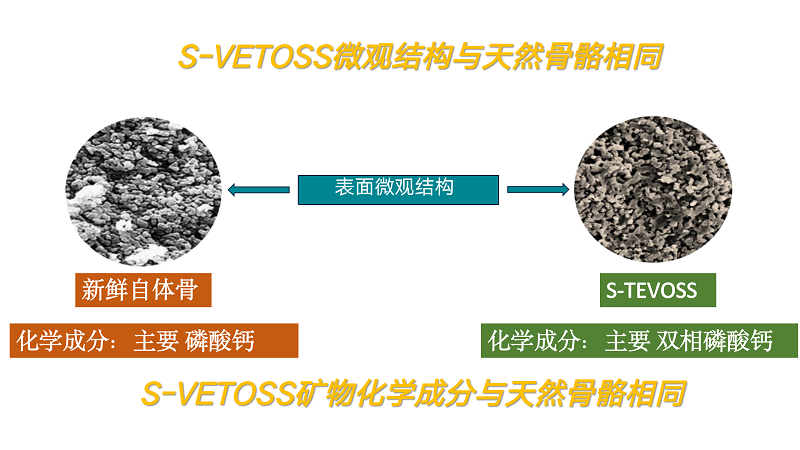 S-VETOSS微观结构与天然骨骼相同

表面微观结构

新鲜自体骨

S-TEVOSS

化学成分：主要 磷酸钙

化学成分：主要 双相磷酸钙

S-VETOSS矿物化学成分与天然骨骼相同